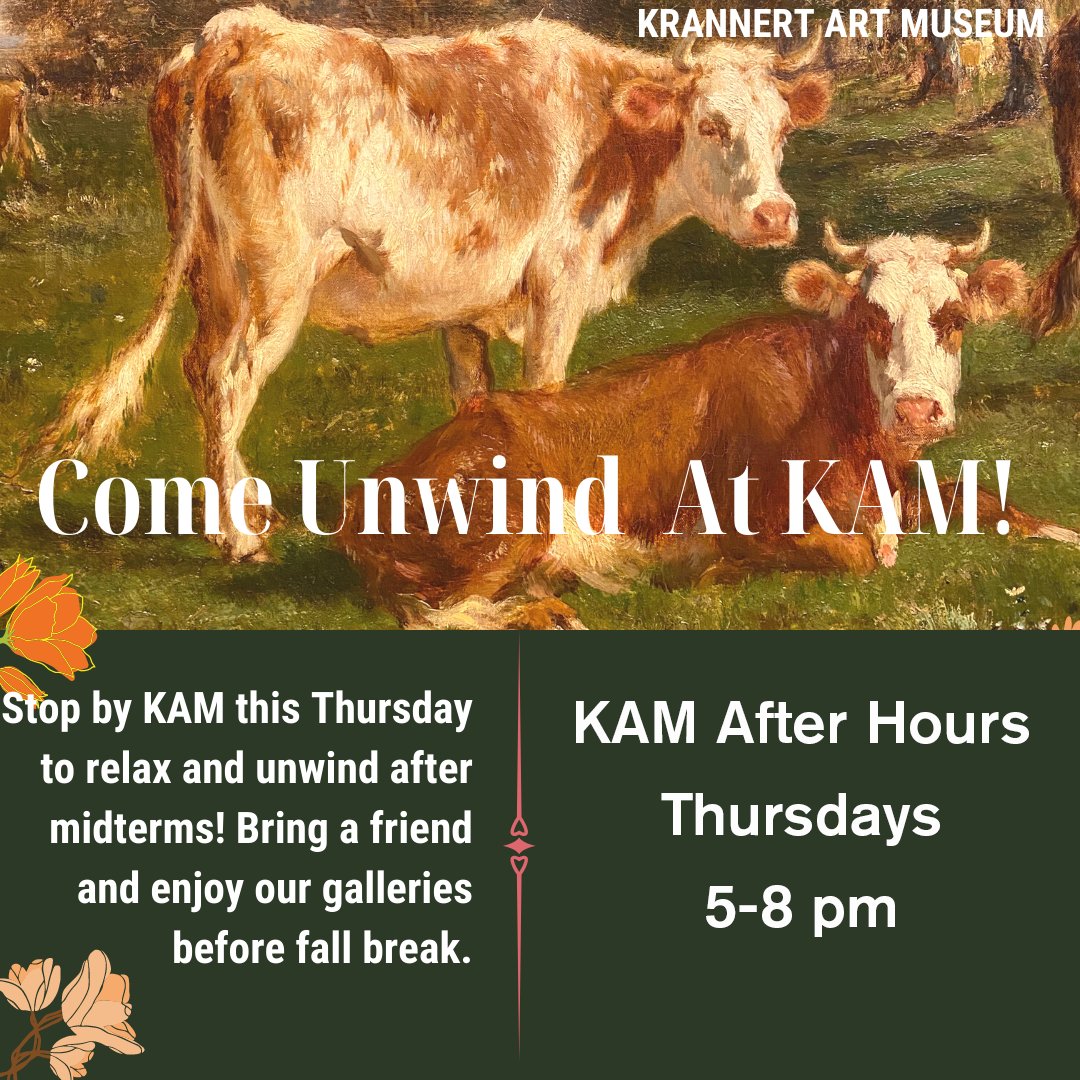 KRANNERT ART MUSEUM

Come Unwind At KAM!

Stop by KAM this Thursday to relax and unwind after midterms! Bring a friend and enjoy our galleries before fall break.

KAM After Hours
Thursdays
5-8 pm